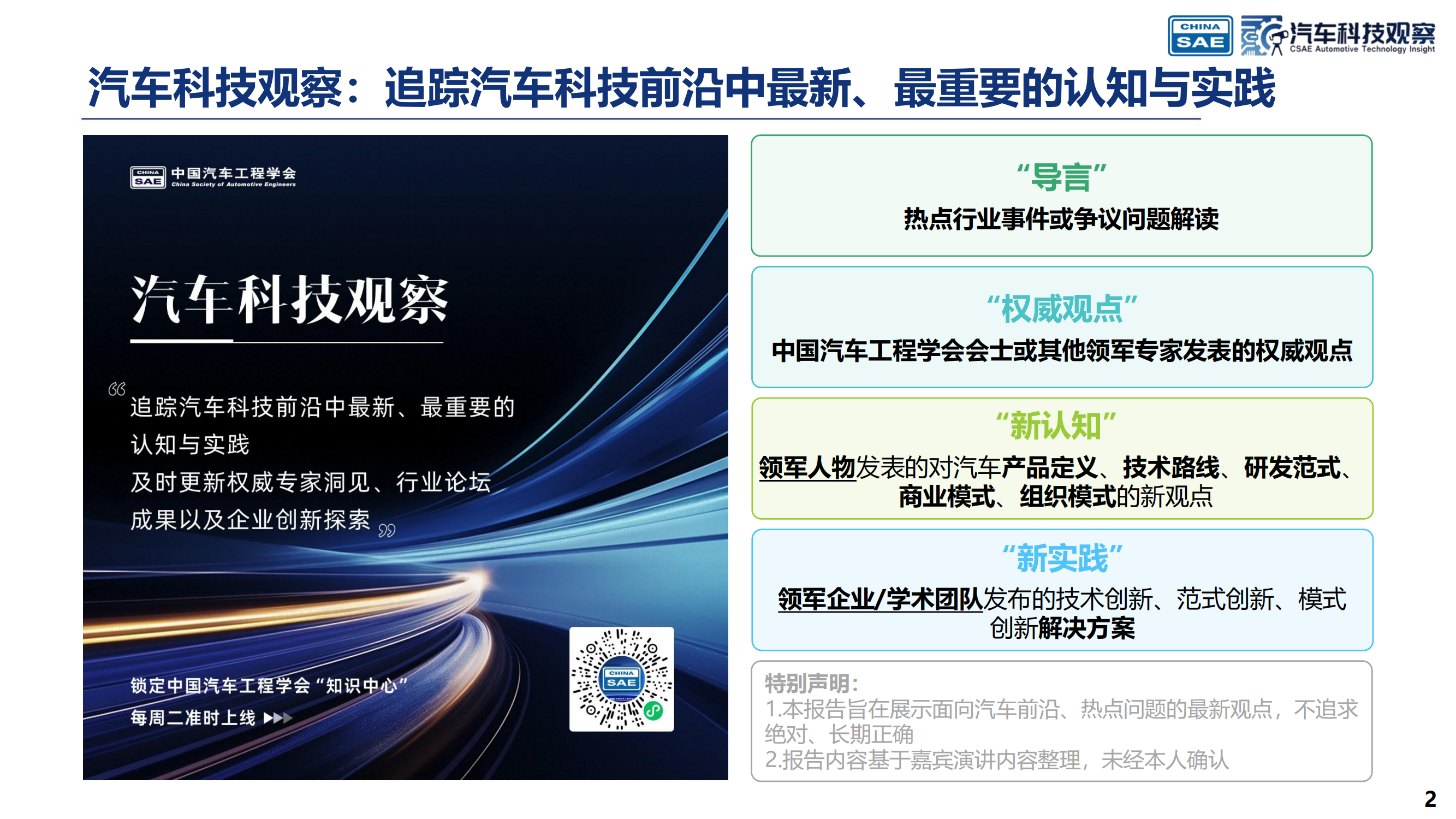 CHINA SAE 汽车科技观察 CSAE Automotive Technology Insight

汽车科技观察：追踪汽车科技前沿中最新、最重要的认知与实践

CHINA SAE 中国汽车工程学会 China Society of Automotive Engineers

汽车科技观察

“追踪汽车科技前沿中最新、最重要的认知与实践
及时更新权威专家洞见、行业论坛成果以及企业创新探索”

锁定中国汽车工程学会“知识中心”
每周二准时上线 ▶▶▶

CHINA SAE

“导言”
热点行业事件或争议问题解读

“权威观点”
中国汽车工程学会会士或其他领军专家发表的权威观点

“新认知”
领军人物发表的对汽车产品定义、技术路线、研发范式、商业模式、组织模式的新观点

“新实践”
领军企业/学术团队发布的技术创新、范式创新、模式创新解决方案

特别声明：
1.本报告旨在展示面向汽车前沿、热点问题的最新观点，不追求绝对、长期正确
2.报告内容基于嘉宾演讲内容整理，未经本人确认

2